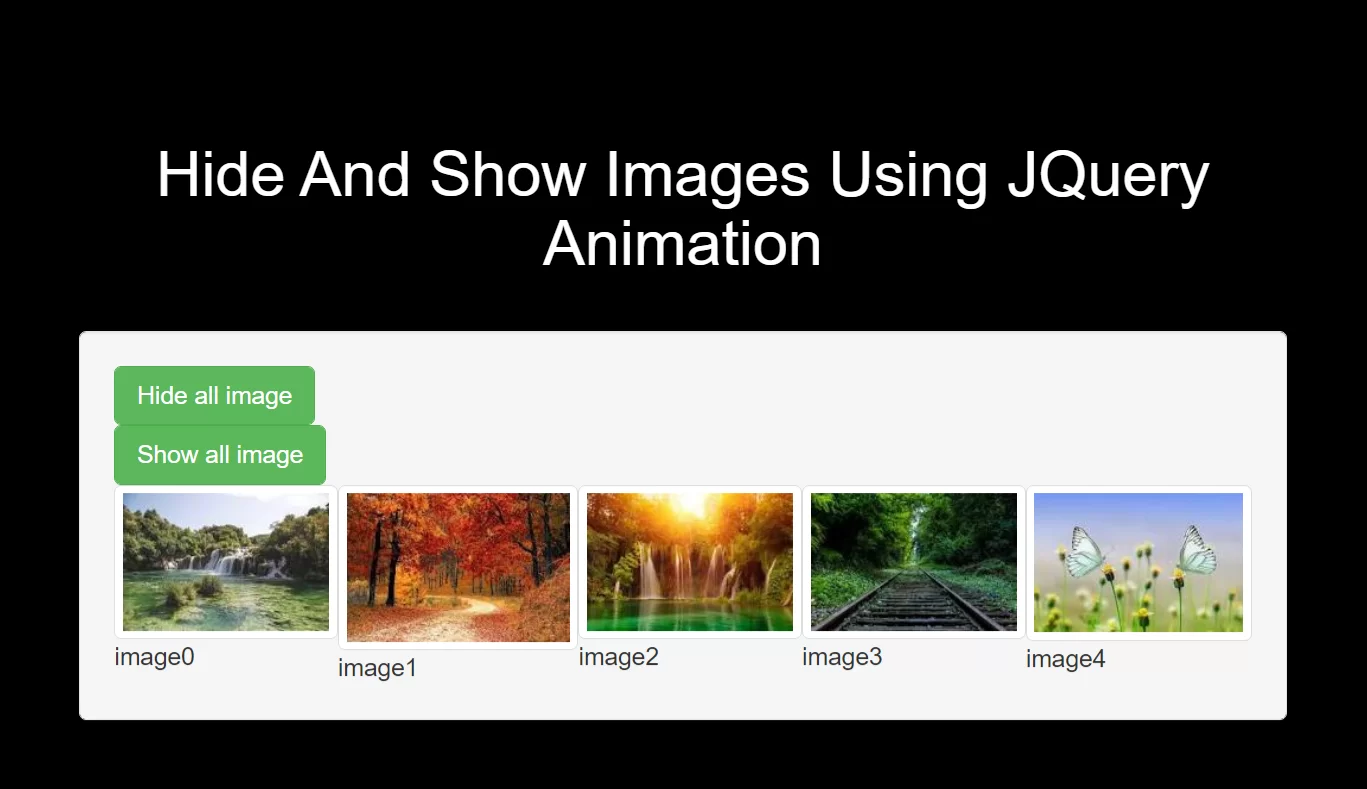 Hide And Show Images Using JQuery Animation

Hide all image

Show all image

image0

image1

image2

image3

image4